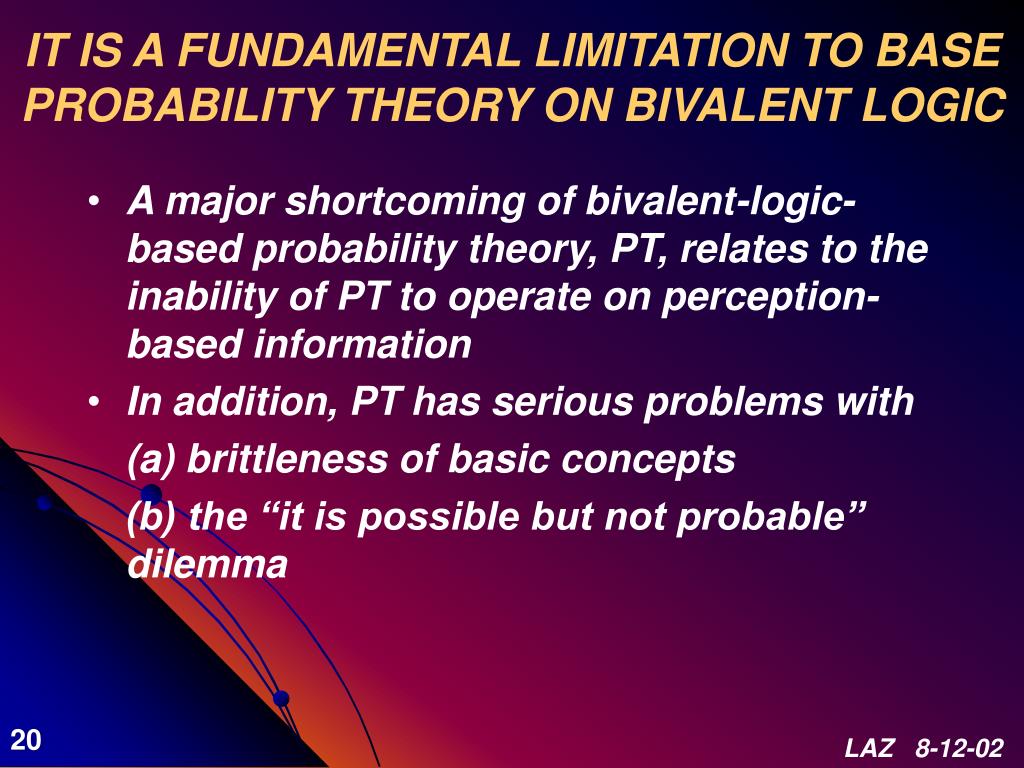 IT IS A FUNDAMENTAL LIMITATION TO BASE PROBABILITY THEORY ON BIVALENT LOGIC

• A major shortcoming of bivalent-logic-based probability theory, PT, relates to the inability of PT to operate on perception-based information

• In addition, PT has serious problems with

(a) brittleness of basic concepts

(b) the “it is possible but not probable” dilemma

20

LAZ 8-12-02